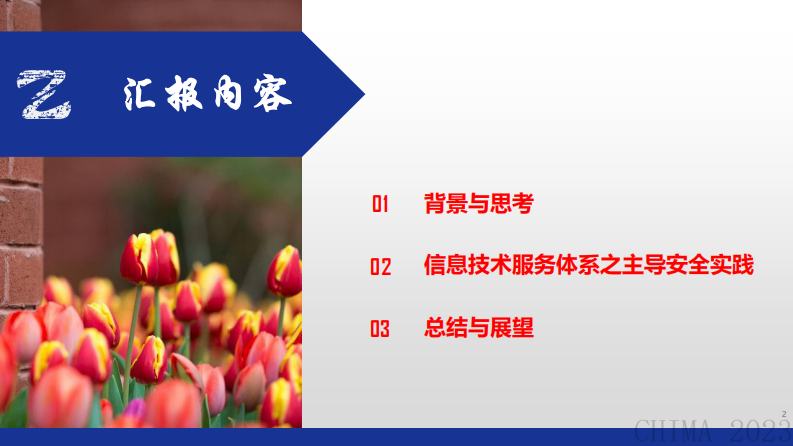 Z 汇报内容

01 背景与思考

02 信息技术服务体系之主导安全实践

03 总结与展望

2

CHIMA 2023